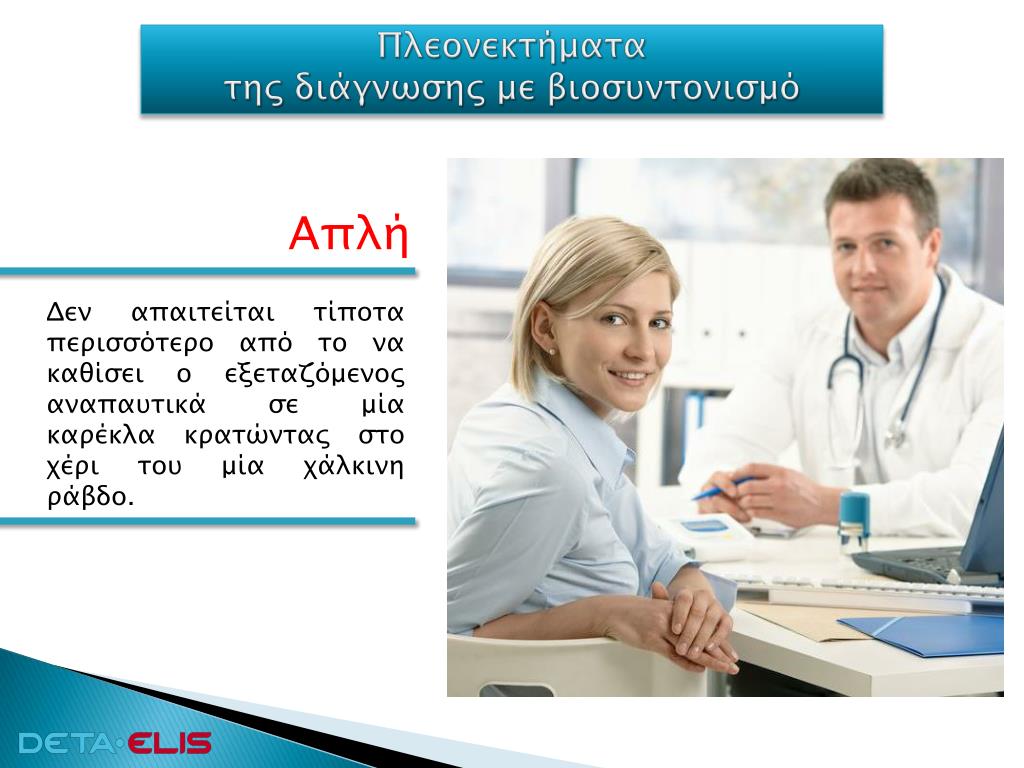 Πλεονεκτήματα
της διάγνωσης με βιοσυντονισμό

Απλή

Δεν απαιτείται τίποτα περισσότερο από το να καθίσει ο εξεταζόμενος αναπαυτικά σε μία καρέκλα κρατώντας στο χέρι του μία χάλκινη ράβδο.

DETA·ELIS